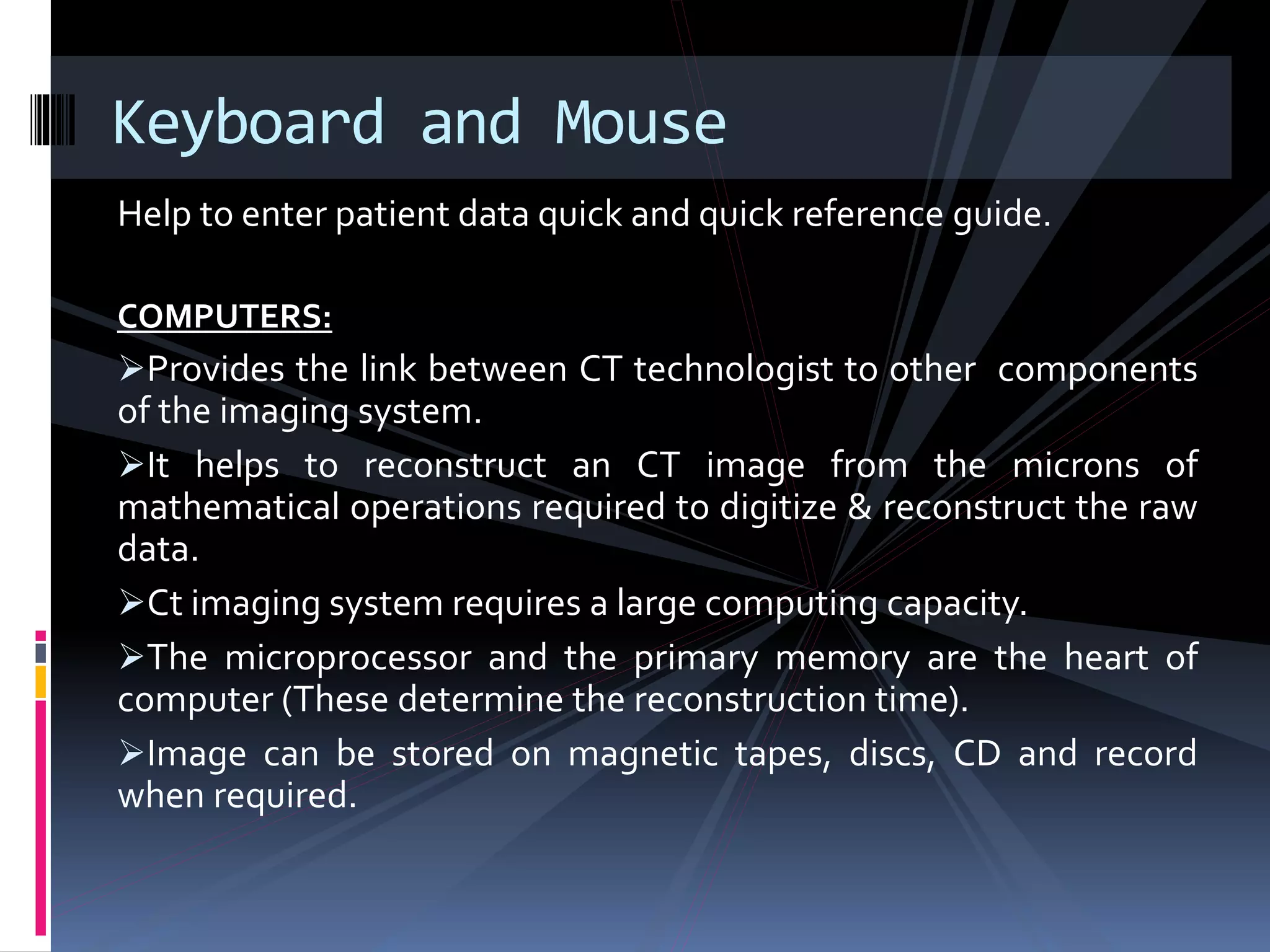 Keyboard and Mouse

Help to enter patient data quick and quick reference guide.

COMPUTERS:

➢Provides the link between CT technologist to other components of the imaging system.

➢It helps to reconstruct an CT image from the microns of mathematical operations required to digitize & reconstruct the raw data.

➢Ct imaging system requires a large computing capacity.

➢The microprocessor and the primary memory are the heart of computer (These determine the reconstruction time).

➢Image can be stored on magnetic tapes, discs, CD and record when required.